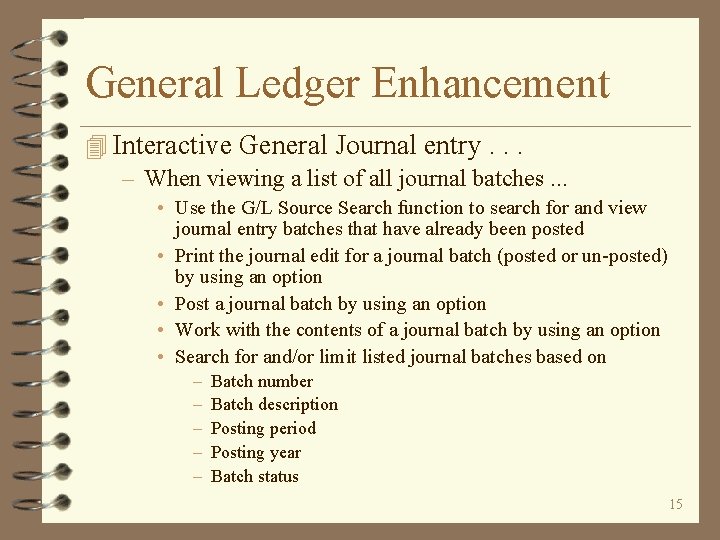 General Ledger Enhancement

Interactive General Journal entry . . .

– When viewing a list of all journal batches ...

• Use the G/L Source Search function to search for and view journal entry batches that have already been posted

• Print the journal edit for a journal batch (posted or un-posted) by using an option

• Post a journal batch by using an option

• Work with the contents of a journal batch by using an option

• Search for and/or limit listed journal batches based on

– Batch number

– Batch description

– Posting period

– Posting year

– Batch status

15